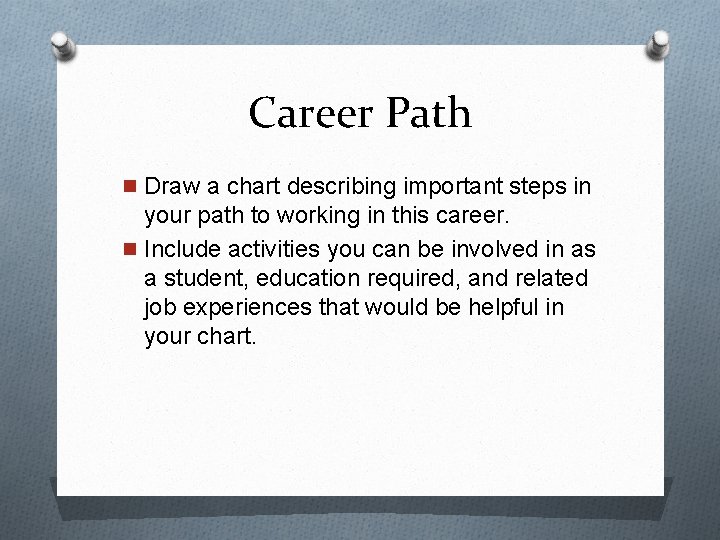 Career Path

Draw a chart describing important steps in your path to working in this career.

Include activities you can be involved in as a student, education required, and related job experiences that would be helpful in your chart.